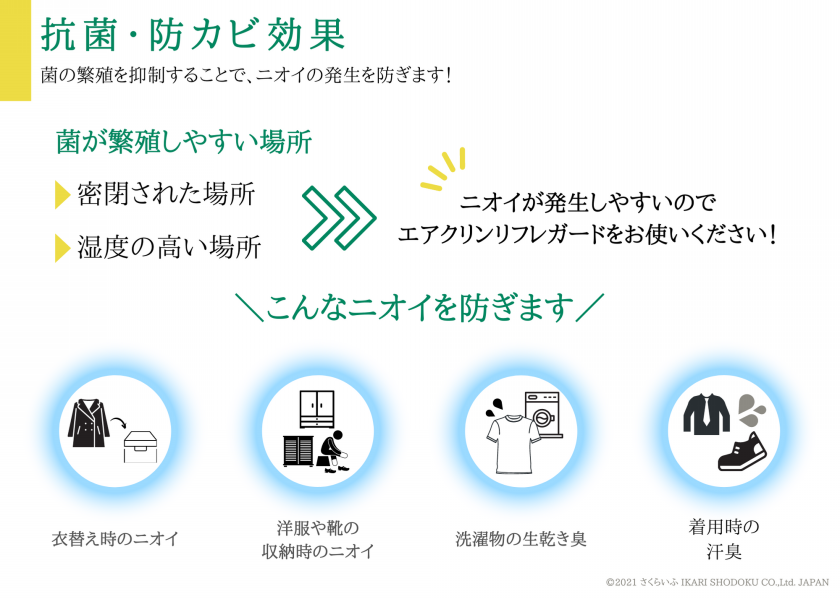 抗菌・防カビ効果

菌の繁殖を抑制することで、ニオイの発生を防ぎます！

菌が繁殖しやすい場所

密閉された場所

湿度の高い場所

ニオイが発生しやすいので
エアクリンリフレガードをお使いください！

＼こんなニオイを防ぎます／

衣替え時のニオイ

洋服や靴の
収納時のニオイ

洗濯物の生乾き臭

着用時の
汗臭

©2021 さくらいふ IKARI SHODOKU CO.,Ltd. JAPAN